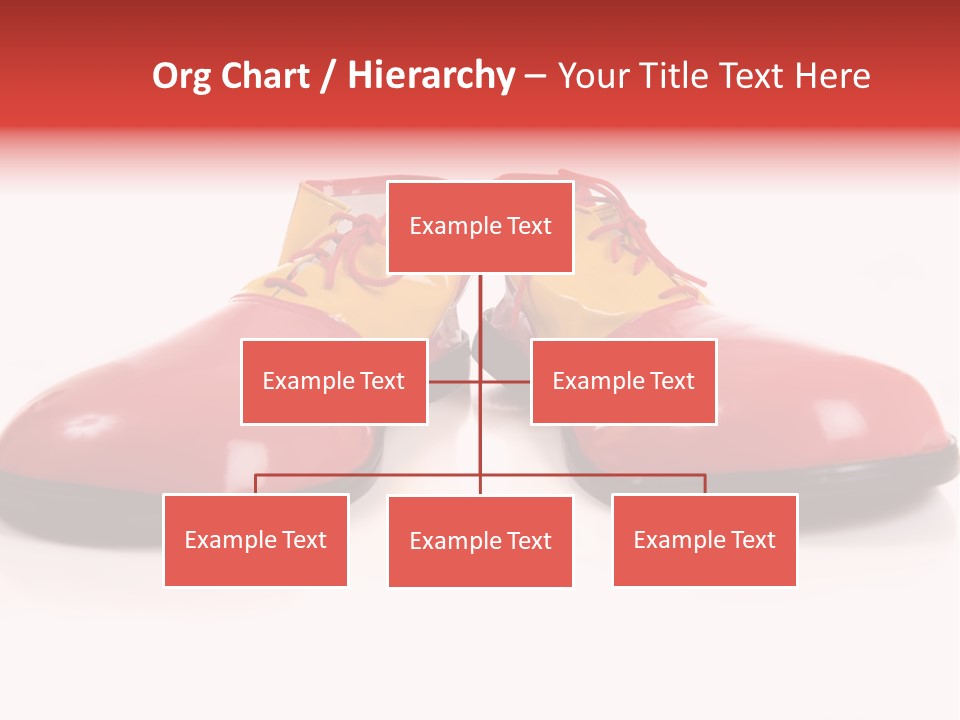 Org Chart / Hierarchy – Your Title Text Here

Example Text

Example Text

Example Text

Example Text

Example Text

Example Text